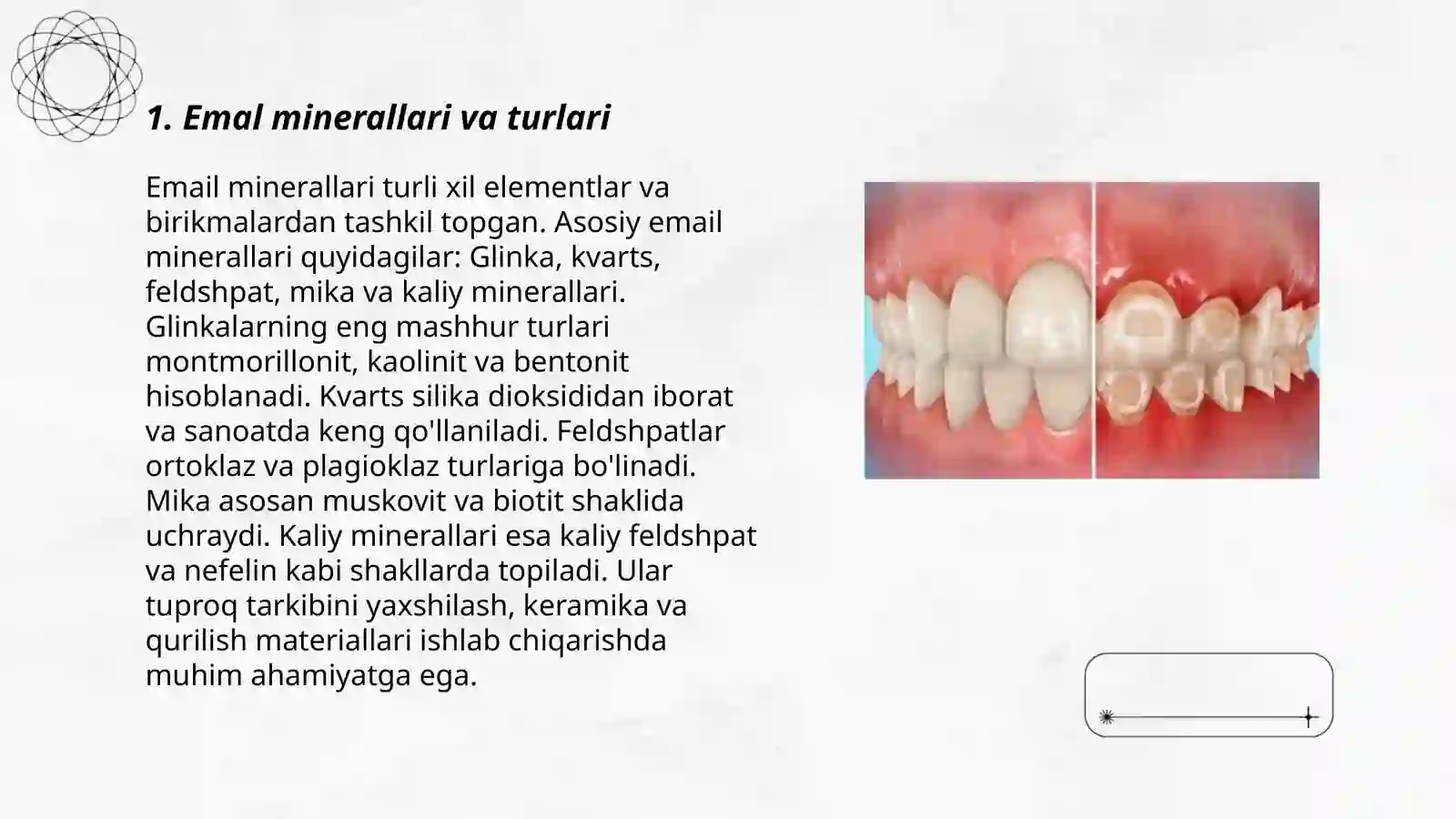 1. Emal minerallari va turlari

Email minerallari turli xil elementlar va birikmalardan tashkil topgan. Asosiy email minerallari quyidagilar: Glinka, kvarts, feldshpat, mika va kaliy minerallari. Glinkalarning eng mashhur turlari montmorillonit, kaolinit va bentonit hisoblanadi. Kvarts silika dioksididan iborat va sanoatda keng qo'llaniladi. Feldshpatlar ortoklaz va plagioklaz turlariga bo'linadi. Mika asosan muskovit va biotit shaklida uchraydi. Kaliy minerallari esa kaliy feldshpat va nefelin kabi shakllarda topiladi. Ular tuproq tarkibini yaxshilash, keramika va qurilish materiallari ishlab chiqarishda muhim ahamiyatga ega.